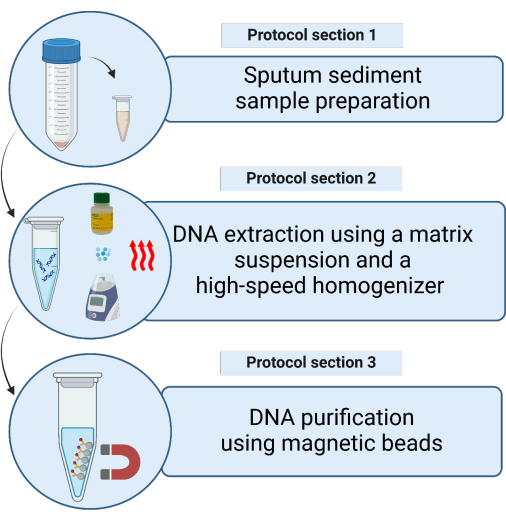 Protocol section 1

Sputum sediment sample preparation

Protocol section 2

DNA extraction using a matrix suspension and a high-speed homogenizer

Protocol section 3

DNA purification using magnetic beads